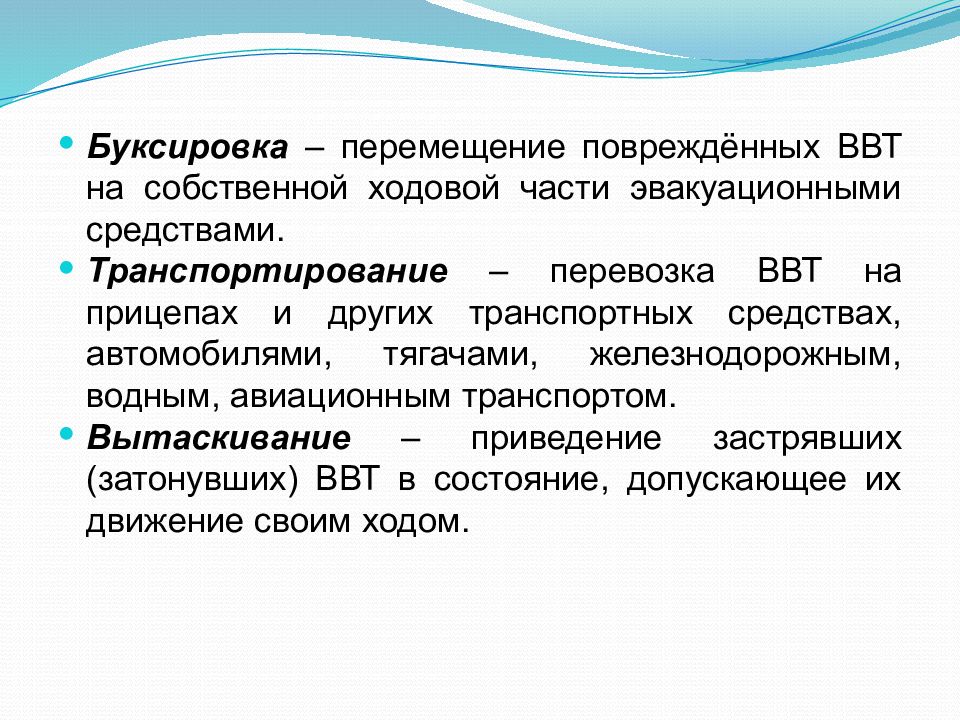 • Буксировка – перемещение повреждённых ВВТ на собственной ходовой части эвакуационными средствами.

• Транспортирование – перевозка ВВТ на прицепах и других транспортных средствах, автомобилями, тягачами, железнодорожным, водным, авиационным транспортом.

• Вытаскивание – приведение застрявших (затонувших) ВВТ в состояние, допускающее их движение своим ходом.